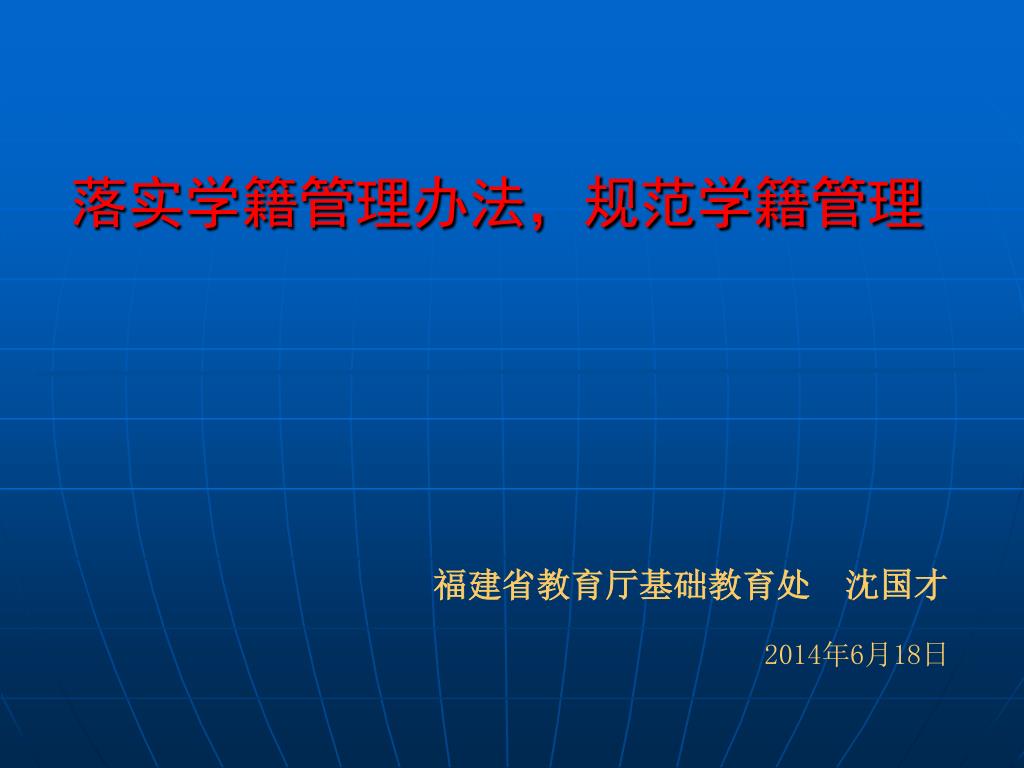 落实学籍管理办法，规范学籍管理

福建省教育厅基础教育处　沈国才

2014年6月18日